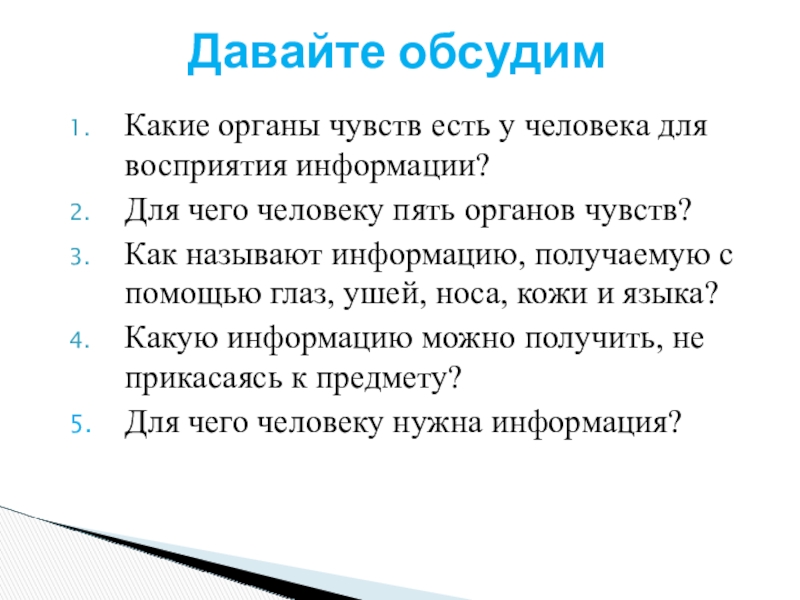 Давайте обсудим

1. Какие органы чувств есть у человека для восприятия информации?
2. Для чего человеку пять органов чувств?
3. Как называют информацию, получаемую с помощью глаз, ушей, носа, кожи и языка?
4. Какую информацию можно получить, не прикасаясь к предмету?
5. Для чего человеку нужна информация?